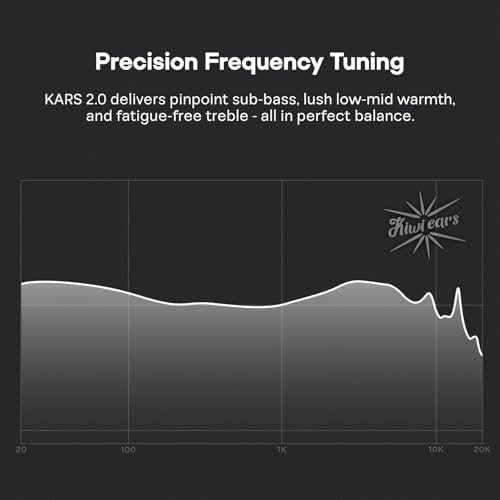 Precision Frequency Tuning

KARS 2.0 delivers pinpoint sub-bass, lush low-mid warmth, and fatigue-free treble - all in perfect balance.

Kiwi ears

20
100
1K
10K
20K